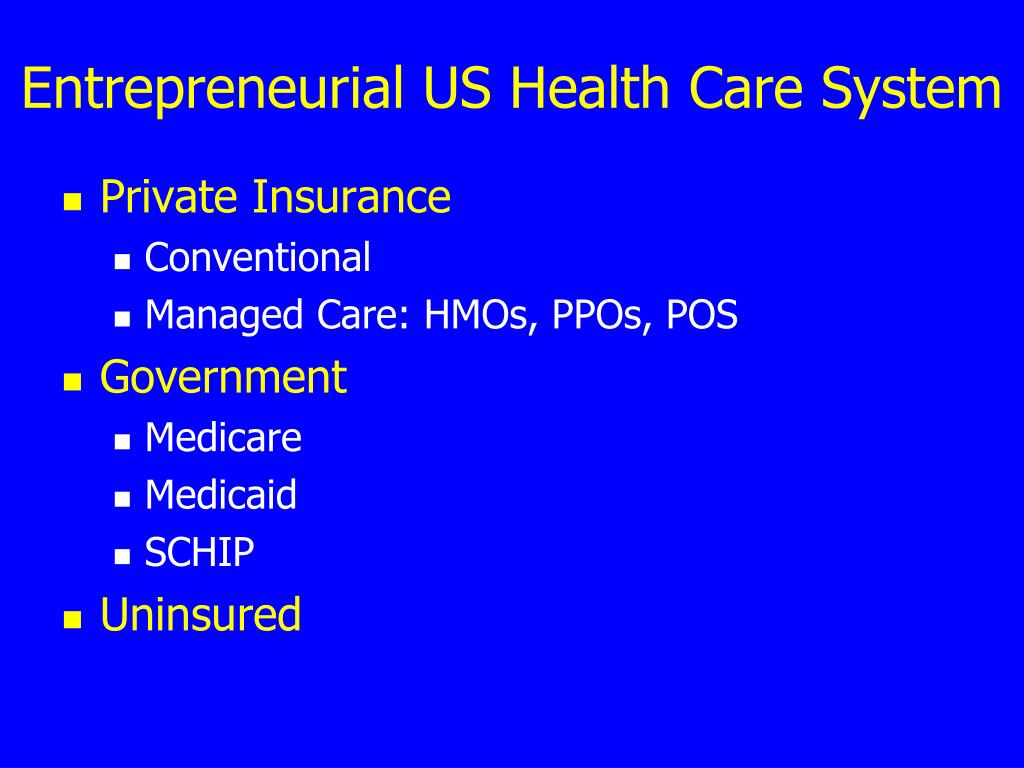 Entrepreneurial US Health Care System

- Private Insurance
  - Conventional
  - Managed Care: HMOs, PPOs, POS
- Government
  - Medicare
  - Medicaid
  - SCHIP
- Uninsured